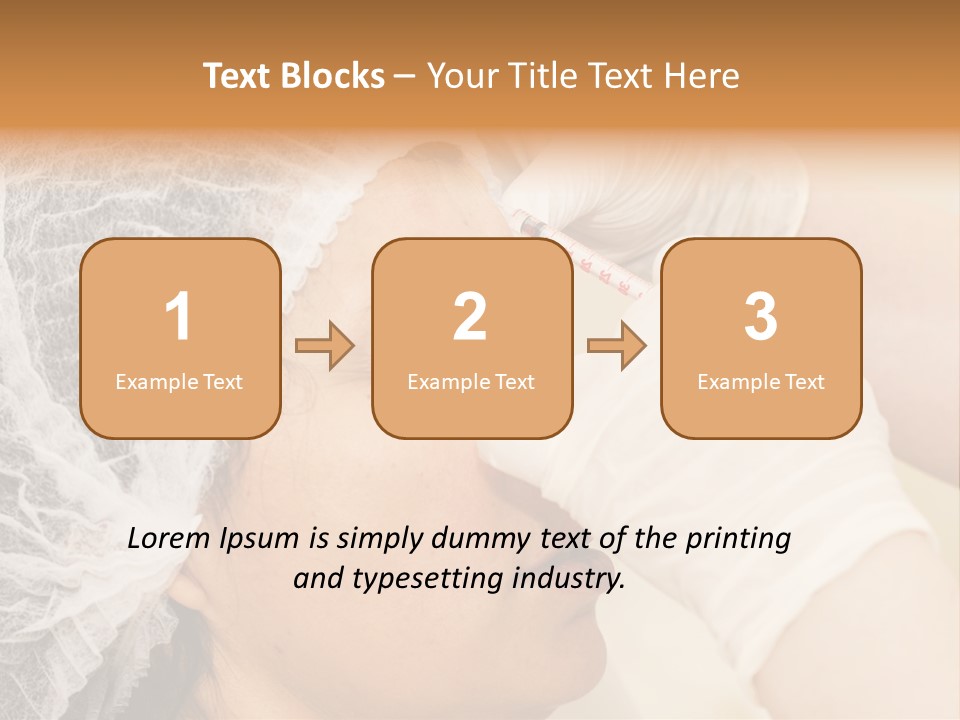 Text Blocks – Your Title Text Here

1
Example Text

2
Example Text

3
Example Text

Lorem Ipsum is simply dummy text of the printing and typesetting industry.